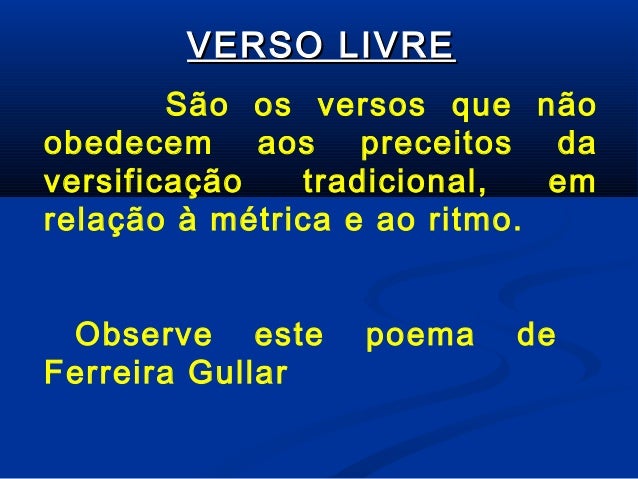 VERSO LIVRE

São os versos que não obedecem aos preceitos da versificação tradicional, em relação à métrica e ao ritmo.

Observe este poema de Ferreira Gullar